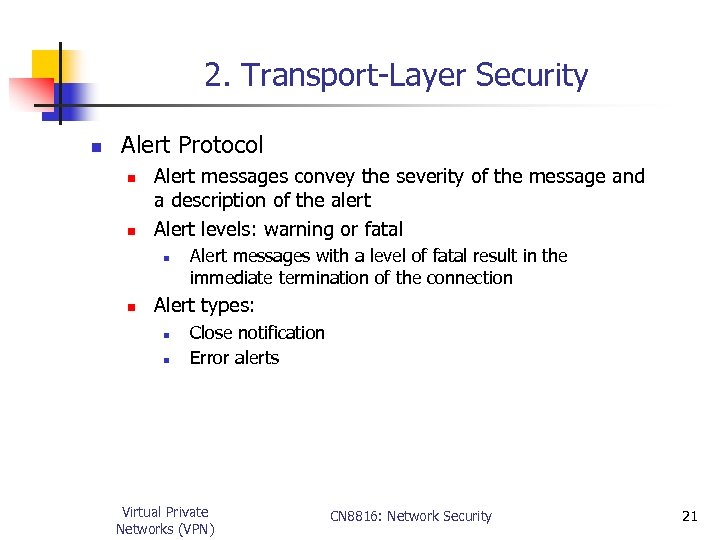 2. Transport-Layer Security

Alert Protocol

Alert messages convey the severity of the message and a description of the alert

Alert levels: warning or fatal

Alert messages with a level of fatal result in the immediate termination of the connection

Alert types:

Close notification

Error alerts

Virtual Private Networks (VPN)

CN8816: Network Security

21